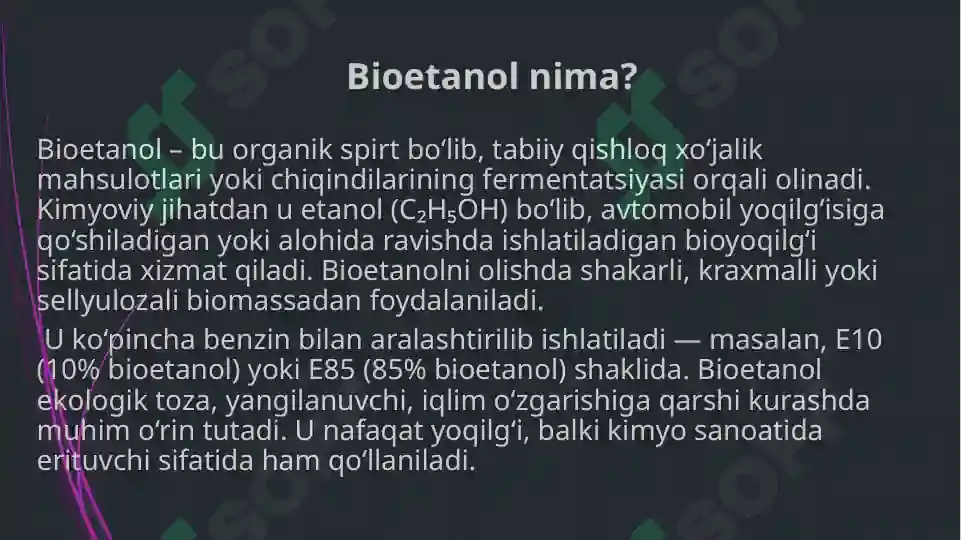 Bioetanol nima?

Bioetanol – bu organik spirt bo‘lib, tabiiy qishloq xo‘jalik mahsulotlari yoki chiqindilarining fermentatsiyasi orqali olinadi. Kimyoviy jihatdan u etanol ($C_2H_5OH$) bo‘lib, avtomobil yoqilg‘isiga qo‘shiladigan yoki alohida ravishda ishlatiladigan bioyoqilg‘i sifatida xizmat qiladi. Bioetanolni olishda shakarli, kraxmalli yoki sellyulozali biomassadan foydalaniladi.

U ko‘pincha benzin bilan aralashtirilib ishlatiladi — masalan, E10 (10% bioetanol) yoki E85 (85% bioetanol) shaklida. Bioetanol ekologik toza, yangilanuvchi, iqlim o‘zgarishiga qarshi kurashda muhim o‘rin tutadi. U nafaqat yoqilg‘i, balki kimyo sanoatida erituvchi sifatida ham qo‘llaniladi.